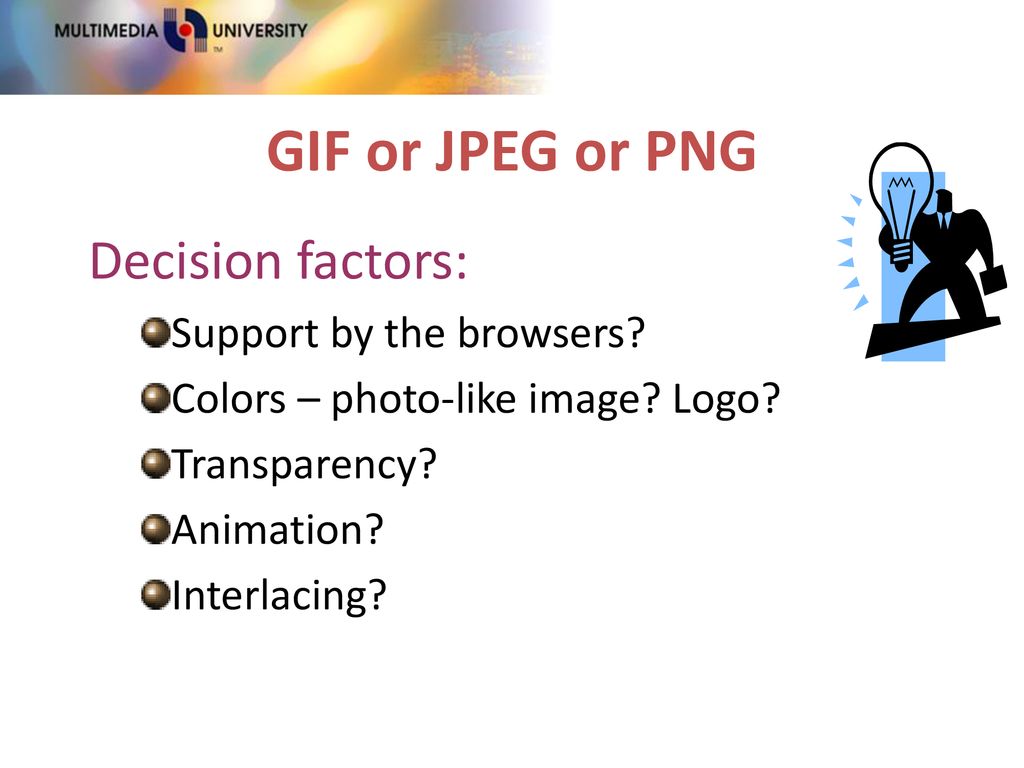 MULTIMEDIA UNIVERSITY
TM

GIF or JPEG or PNG

Decision factors:

Support by the browsers?

Colors – photo-like image? Logo?

Transparency?

Animation?

Interlacing?